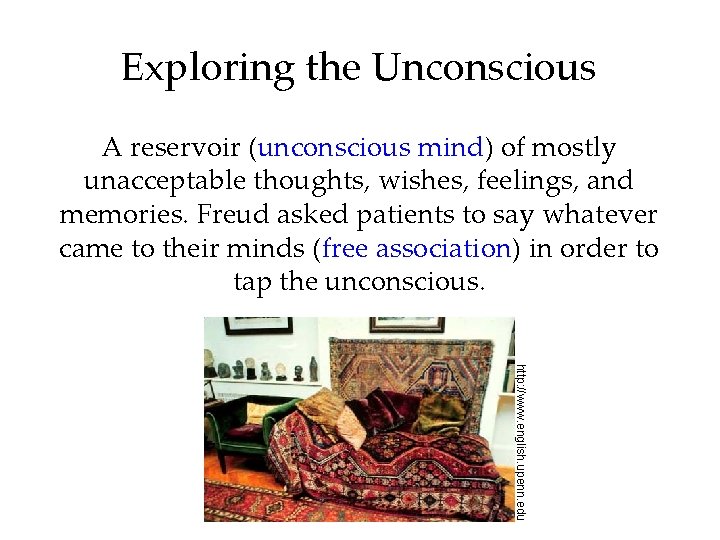 Exploring the Unconscious

A reservoir (unconscious mind) of mostly unacceptable thoughts, wishes, feelings, and memories. Freud asked patients to say whatever came to their minds (free association) in order to tap the unconscious.

http://www.english.upenn.edu